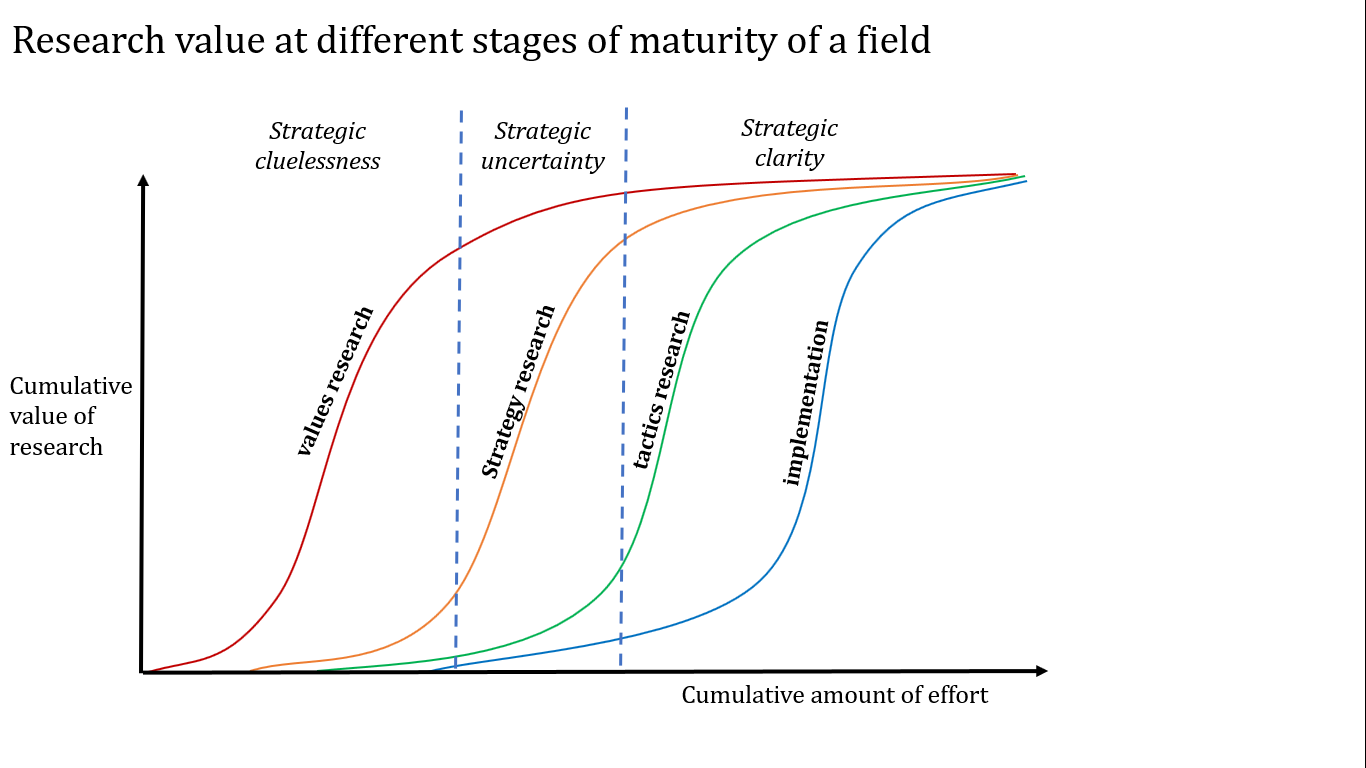 Research value at different stages of maturity of a field

Strategic cluelessness

Strategic uncertainty

Strategic clarity

Cumulative value of research

values research

Strategy research

tactics research

implementation

Cumulative amount of effort